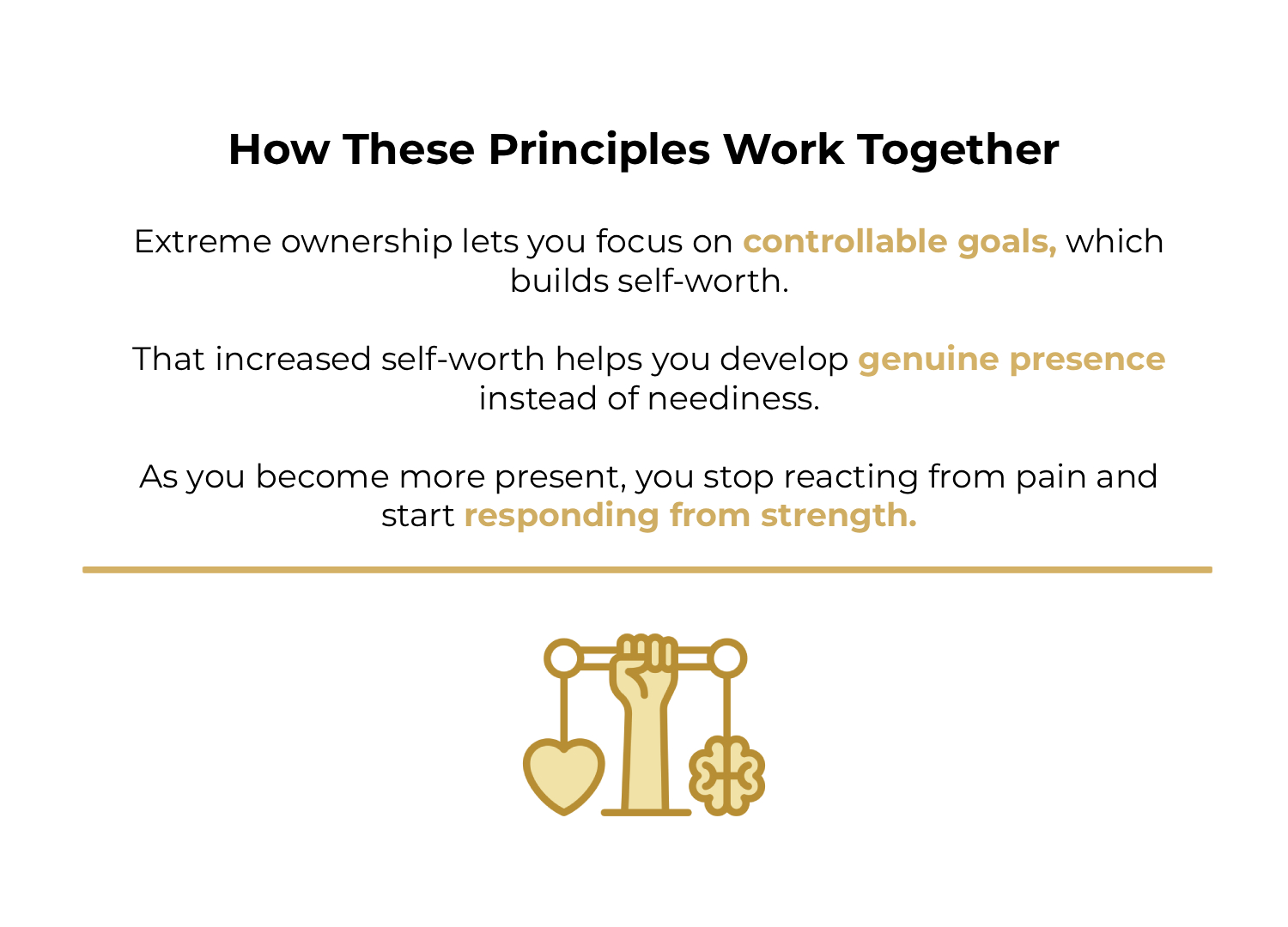 How These Principles Work Together

Extreme ownership lets you focus on controllable goals, which builds self-worth.

That increased self-worth helps you develop genuine presence instead of neediness.

As you become more present, you stop reacting from pain and start responding from strength.